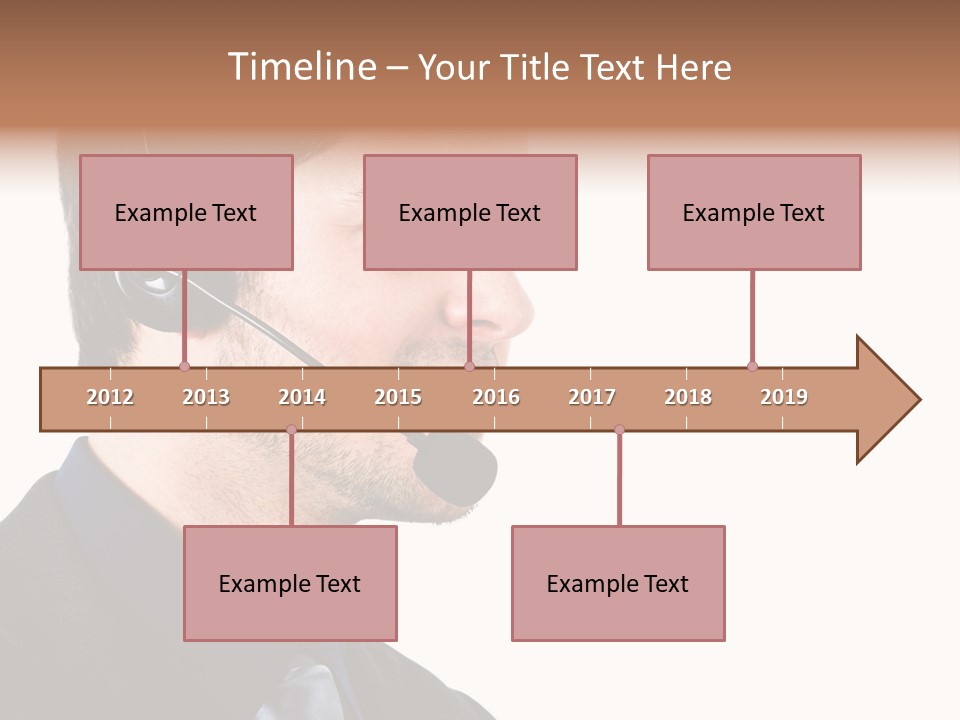 Timeline – Your Title Text Here

Example Text

Example Text

Example Text

2012 2013 2014 2015 2016 2017 2018 2019

Example Text

Example Text